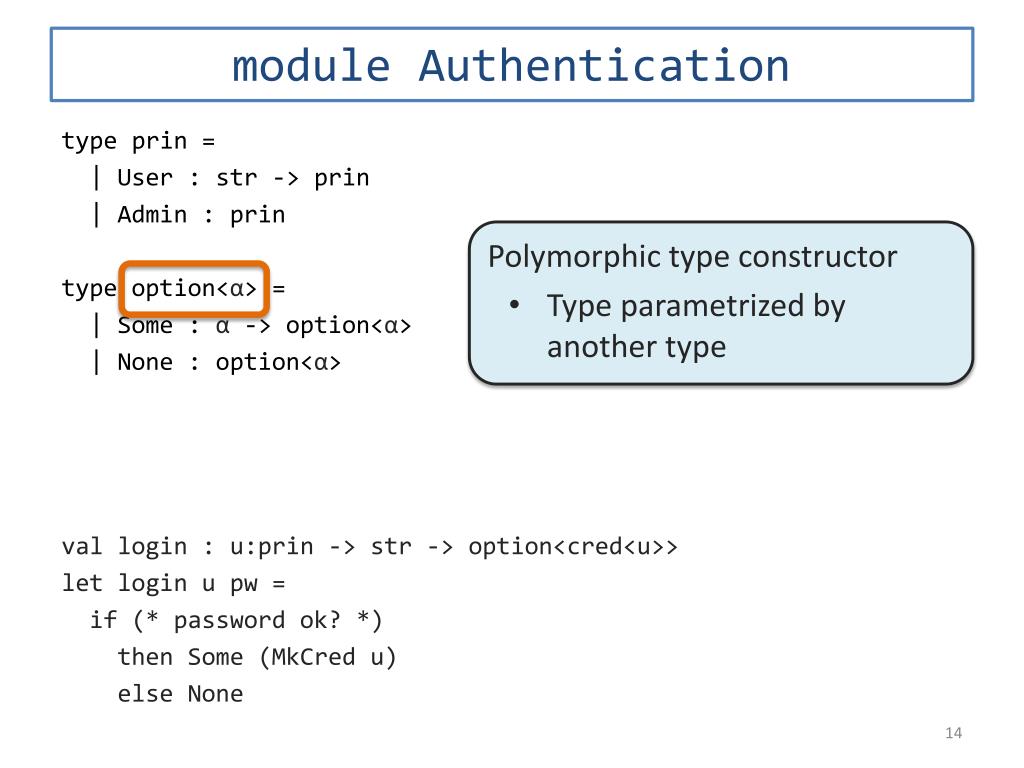 module Authentication

type prin =
  | User : str -> prin
  | Admin : prin

type option<α> =
  | Some : α -> option<α>
  | None : option<α>

Polymorphic type constructor
• Type parametrized by another type

val login : u:prin -> str -> option<cred<u>>
let login u pw =
  if (* password ok? *)
    then Some (MkCred u)
    else None

14